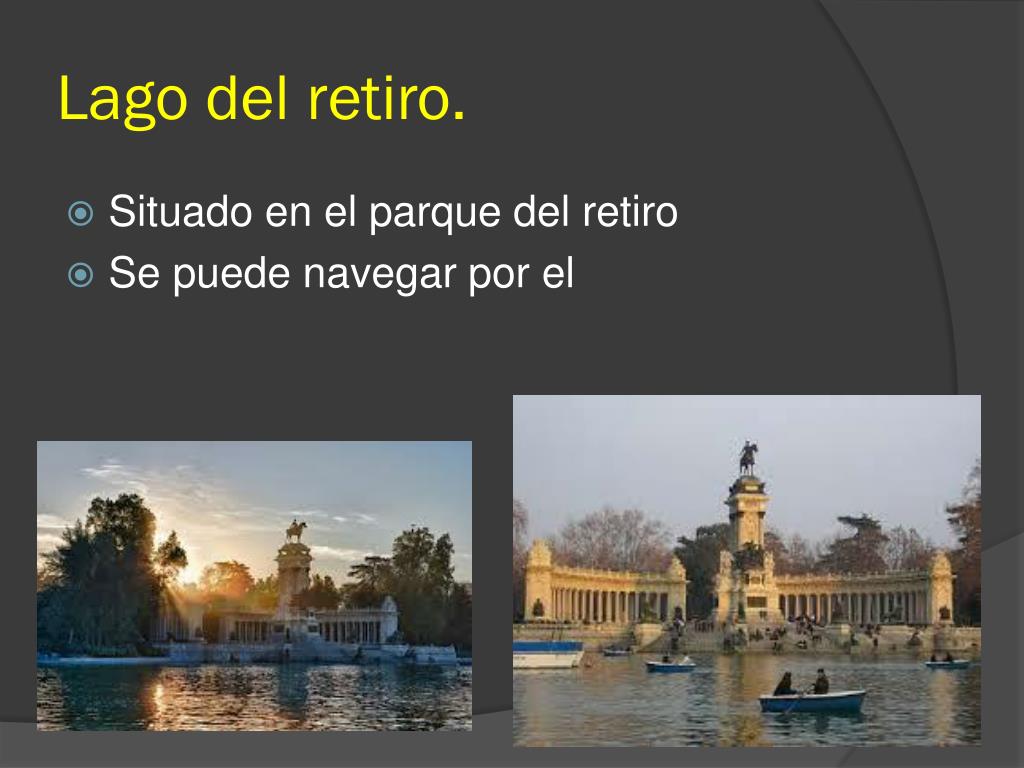 Lago del retiro.

• Situado en el parque del retiro
• Se puede navegar por el